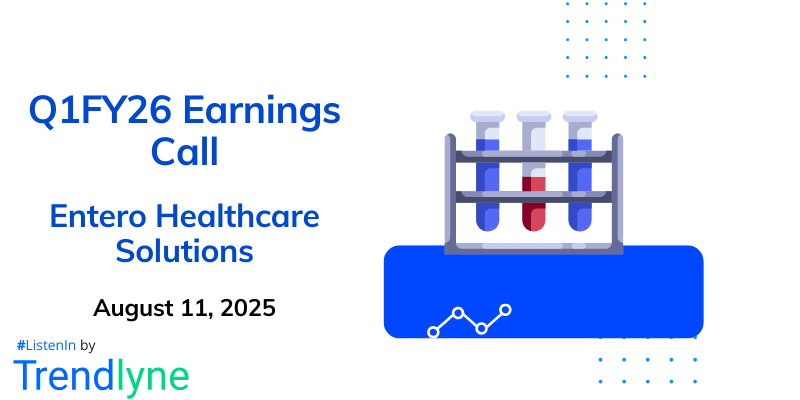 Q1FY26 Earnings Call

Entero Healthcare Solutions

August 11, 2025

#ListenIn by

Trendlyne